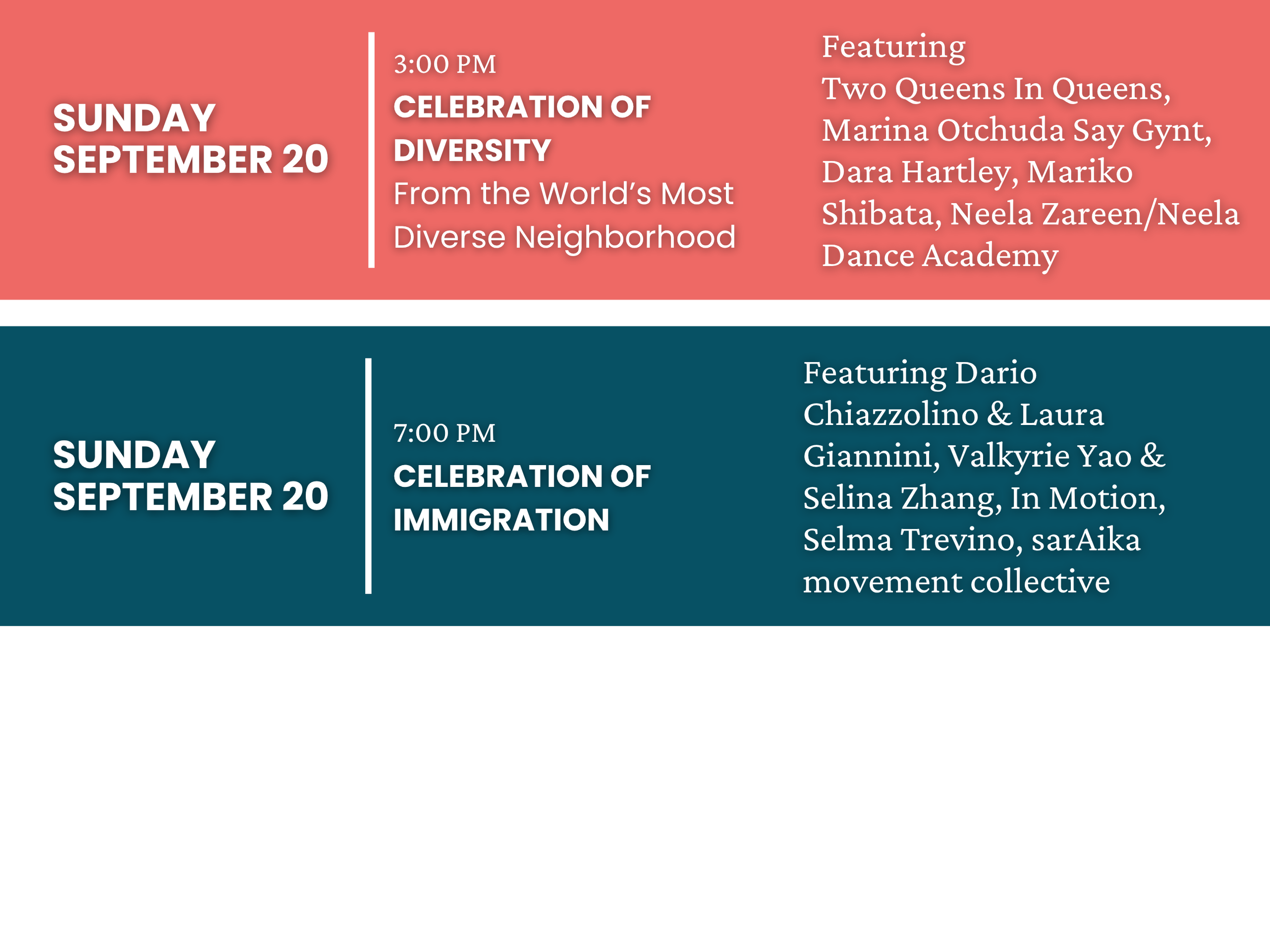 SUNDAY
SEPTEMBER 20

3:00 PM
CELEBRATION OF DIVERSITY
From the World's Most Diverse Neighborhood

Featuring
Two Queens In Queens, Marina Otchuda Say Gynt, Dara Hartley, Mariko Shibata, Neela Zareen/Neela Dance Academy

SUNDAY
SEPTEMBER 20

7:00 PM
CELEBRATION OF IMMIGRATION

Featuring Dario Chiazzolino & Laura Giannini, Valkyrie Yao & Selina Zhang, In Motion, Selma Trevino, sarAika movement collective